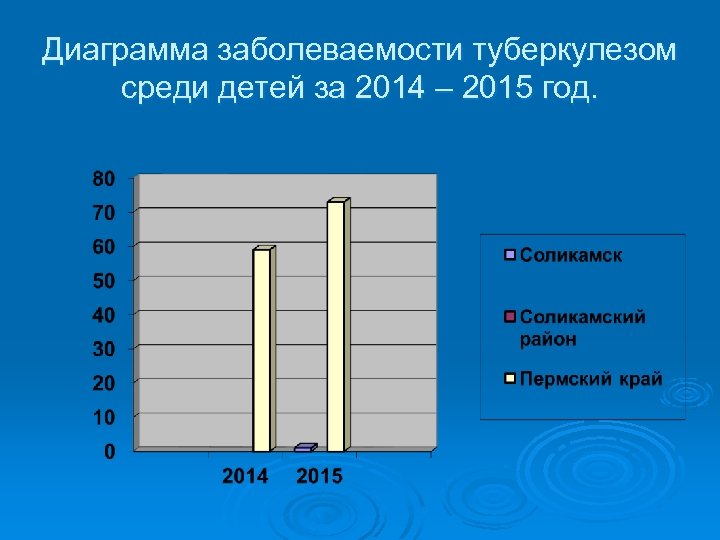 Диаграмма заболеваемости туберкулезом среди детей за 2014 – 2015 год.

80
70
60
50
40
30
20
10
0

2014 2015

Соликамск
Соликамский район
Пермский край